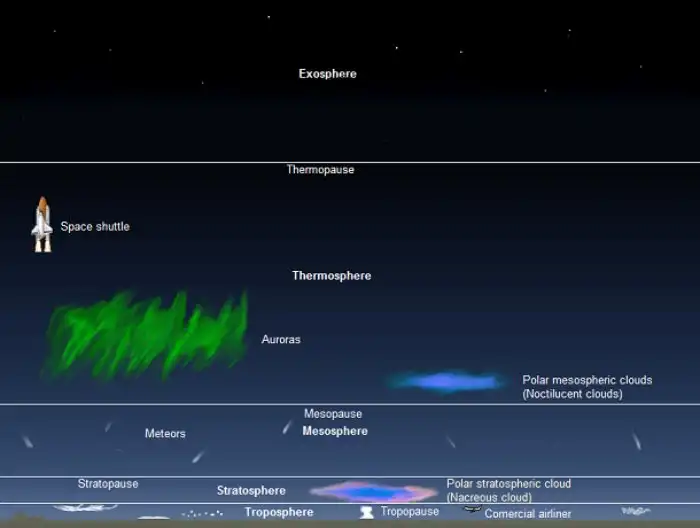 Exosphere

Thermopause

Space shuttle

Thermosphere

Auroras

Polar mesospheric clouds (Noctilucent clouds)

Mesopause

Meteors

Mesosphere

Stratopause

Stratosphere

Polar stratospheric cloud (Nacreous cloud)

Troposphere

Tropopause

Comercial airliner